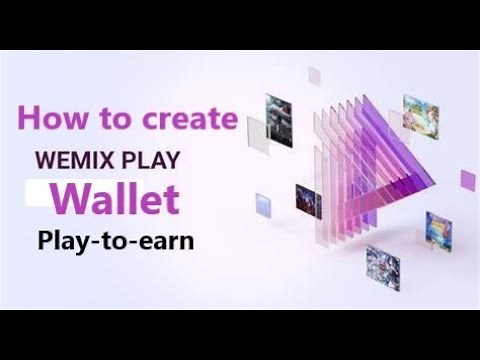 How to create
WEMIX PLAY
Wallet
Play-to-earn